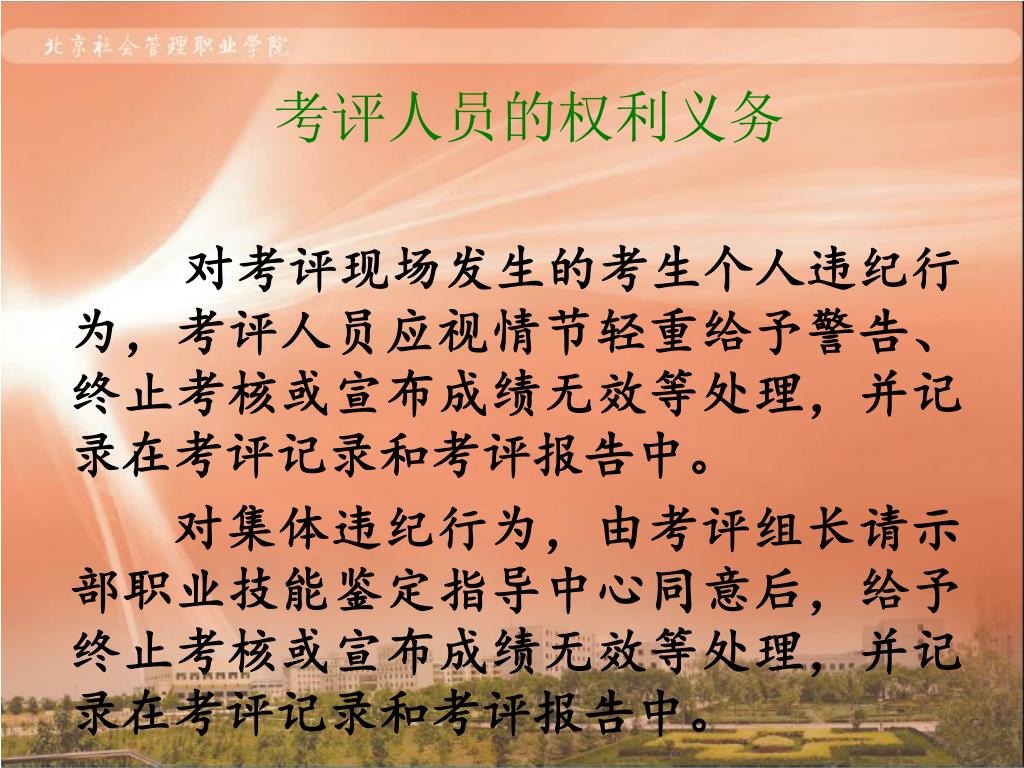 北京社会管理职业学院

考评人员的权利义务

对考评现场发生的考生个人违纪行为，考评人员应视情节轻重给予警告、终止考核或宣布成绩无效等处理，并记录在考评记录和考评报告中。

对集体违纪行为，由考评组长请示部职业技能鉴定指导中心同意后，给予终止考核或宣布成绩无效等处理，并记录在考评记录和考评报告中。